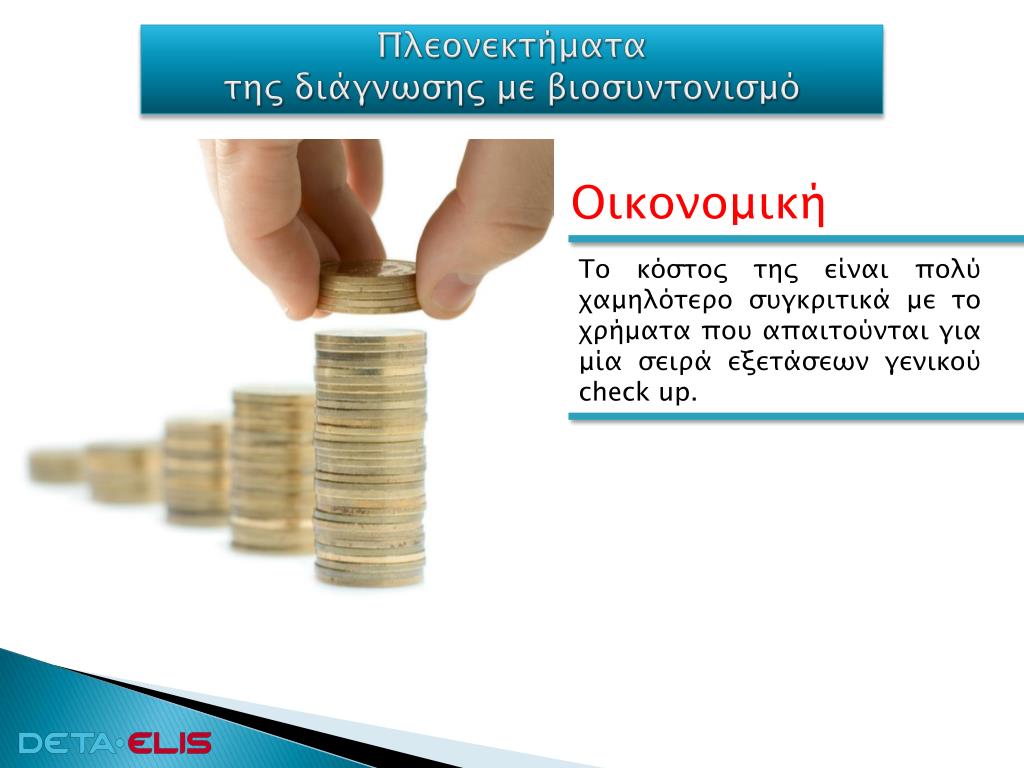 Πλεονεκτήματα
της διάγνωσης με βιοσυντονισμό

Οικονομική

Το κόστος της είναι πολύ χαμηλότερο συγκριτικά με το χρήματα που απαιτούνται για μία σειρά εξετάσεων γενικού check up.

DETA·ELIS